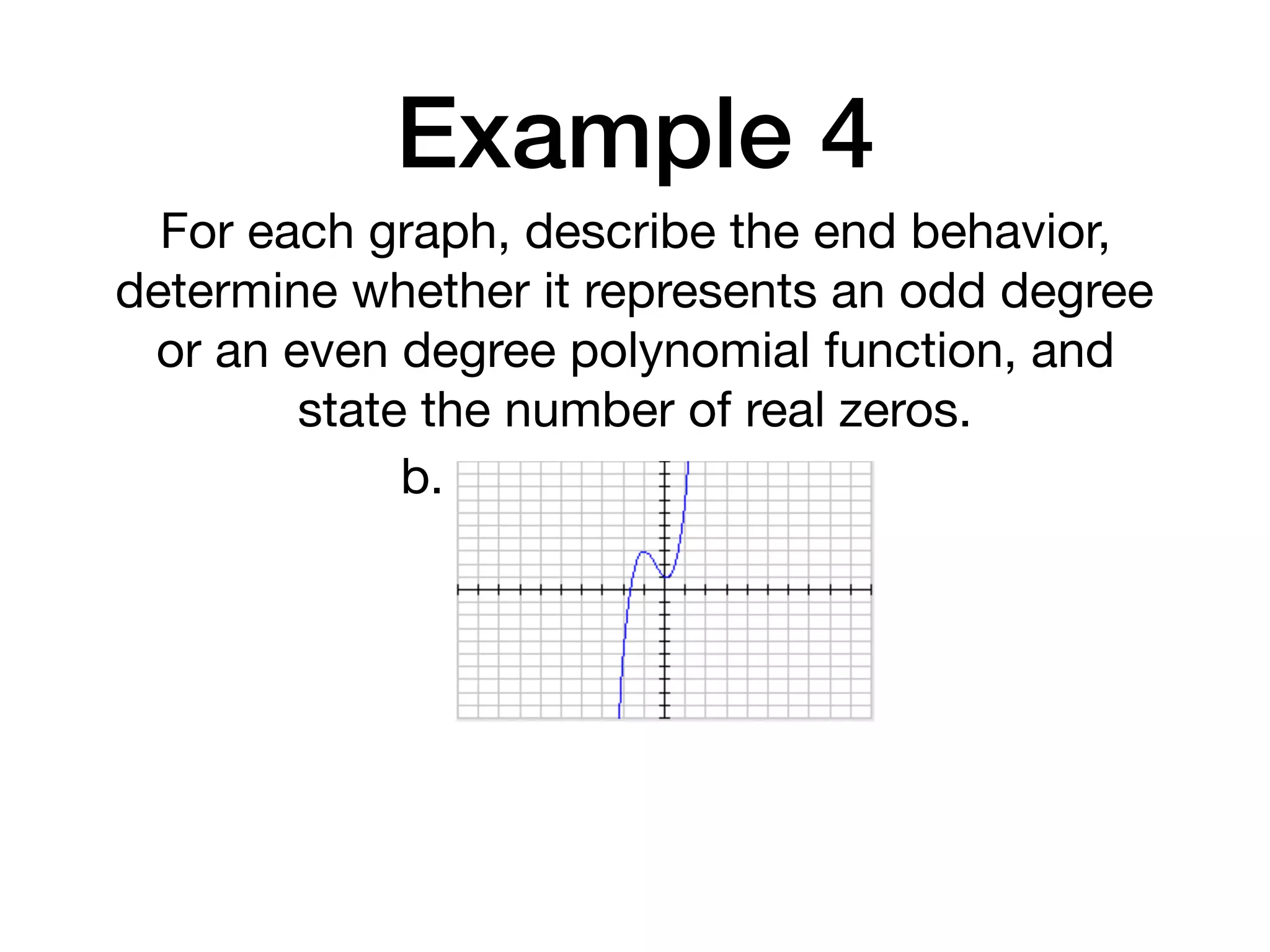 Example 4

For each graph, describe the end behavior, determine whether it represents an odd degree or an even degree polynomial function, and state the number of real zeros.

b.